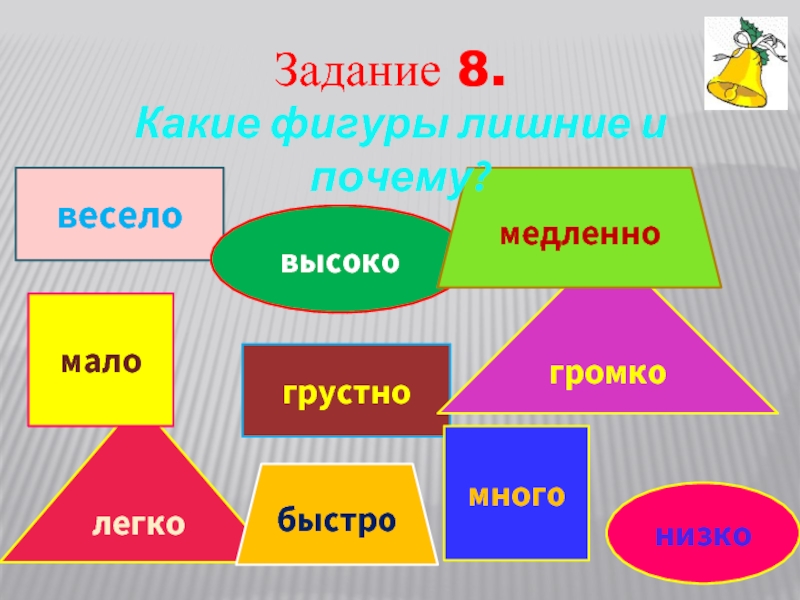 Задание 8.
Какие фигуры лишние и почему?

весело

высоко

медленно

мало

грустно

громко

легко

быстро

много

низко